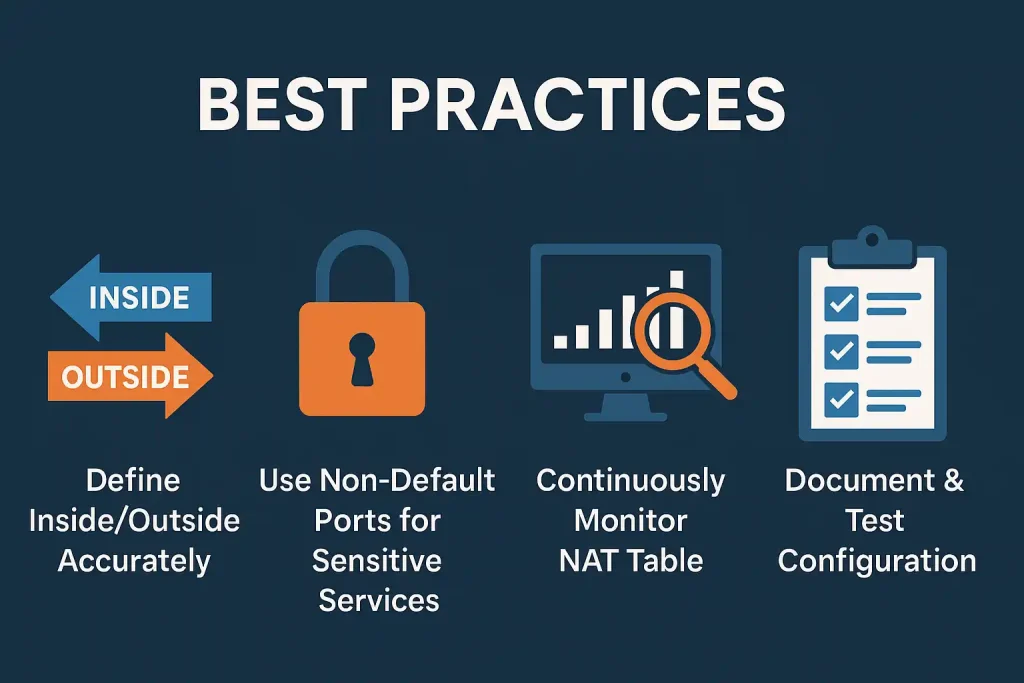 BEST PRACTICES

INSIDE

OUTSIDE

Define Inside/Outside Accurately

Use Non-Default Ports for Sensitive Services

Continuously Monitor NAT Table

Document & Test Configuration